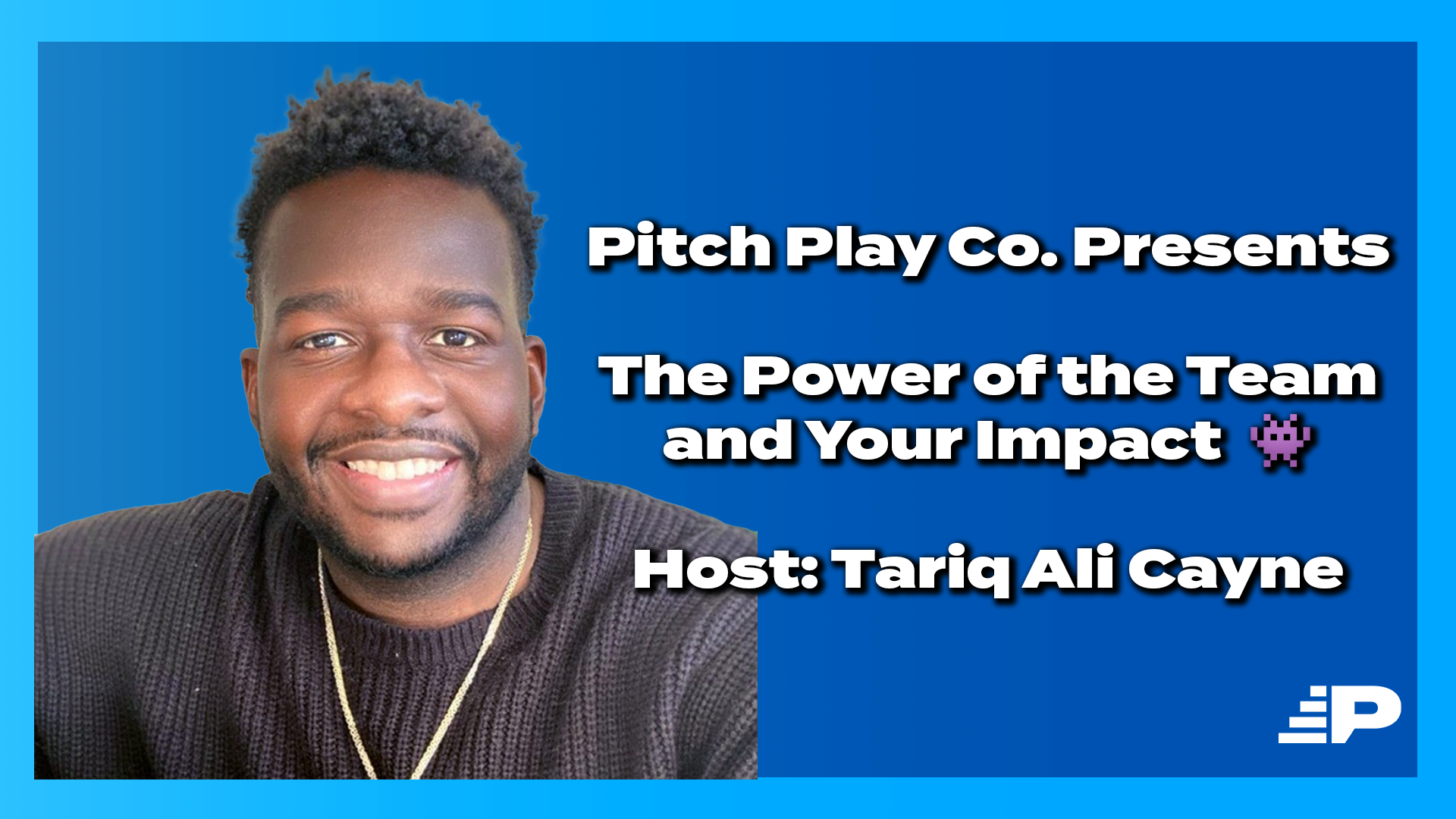 Pitch Play Co. Presents

The Power of the Team and Your Impact 👾

Host: Tariq Ali Cayne

P